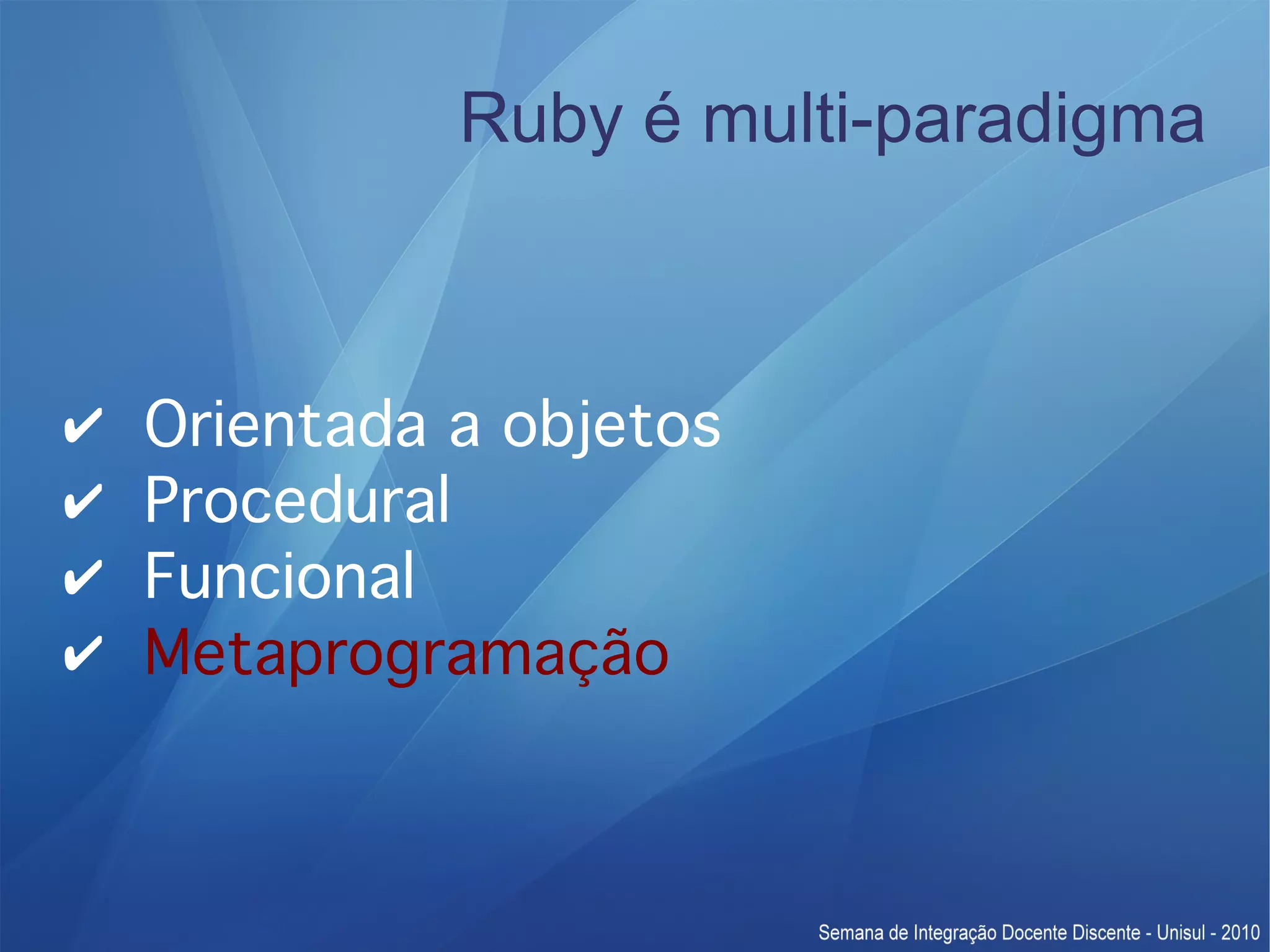 Ruby é multi-paradigma

✔ Orientada a objetos
✔ Procedural
✔ Funcional
✔ Metaprogramação

Semana de Integração Docente Discente - Unisul - 2010